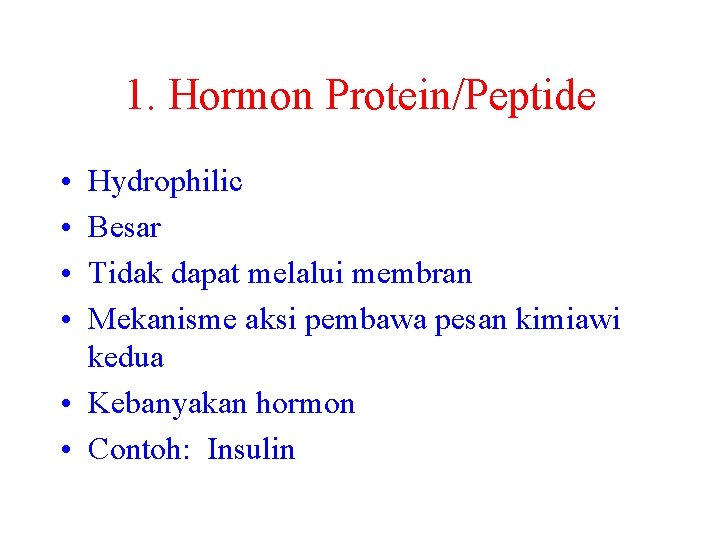 1. Hormon Protein/Peptide

• Hydrophilic
• Besar
• Tidak dapat melalui membran
• Mekanisme aksi pembawa pesan kimiawi kedua
• Kebanyakan hormon
• Contoh: Insulin